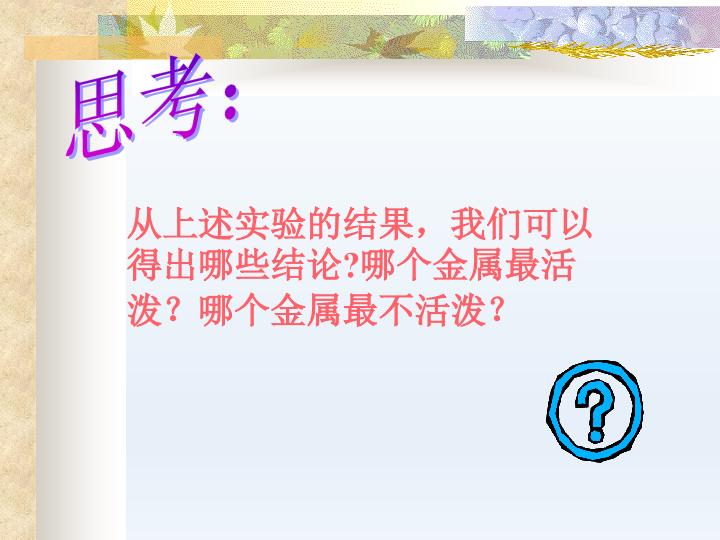 思考:

从上述实验的结果，我们可以得出哪些结论?哪个金属最活泼？哪个金属最不活泼？

?